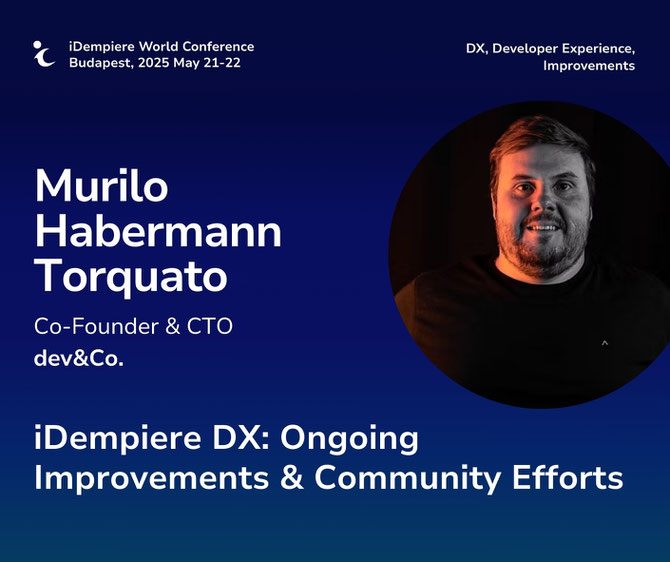 iDempiere World Conference
Budapest, 2025 May 21-22

DX, Developer Experience, Improvements

Murilo Habermann Torquato

Co-Founder & CTO
dev&Co.

iDempiere DX: Ongoing Improvements & Community Efforts